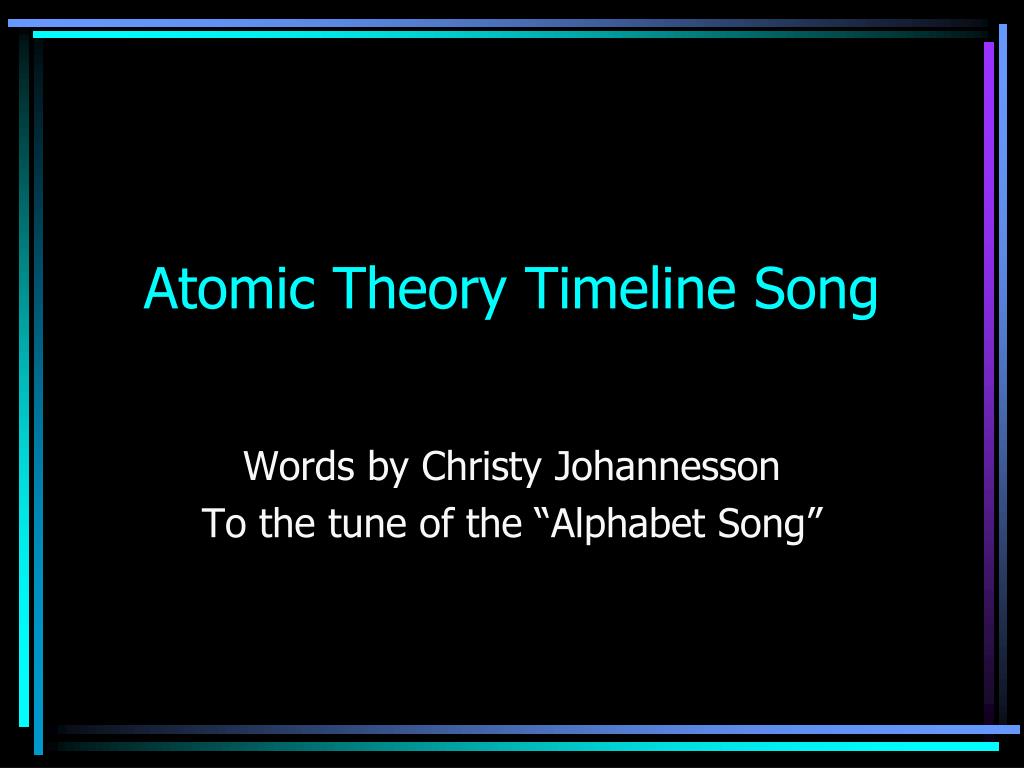 Atomic Theory Timeline Song

Words by Christy Johannesson
To the tune of the “Alphabet Song”